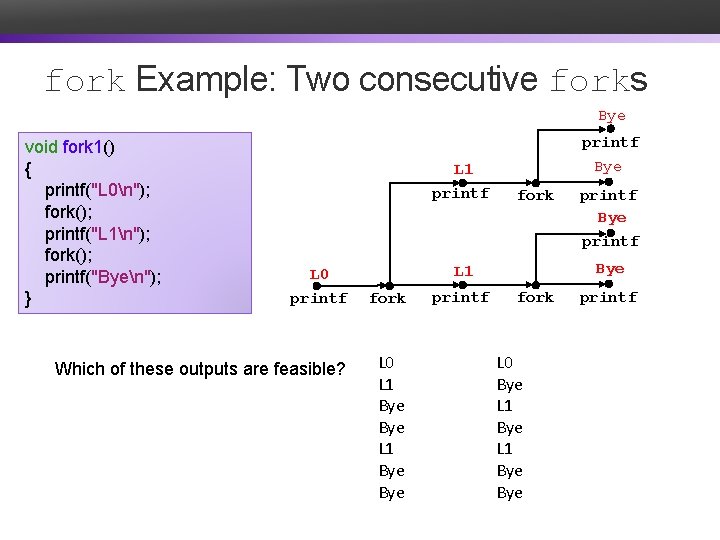 fork Example: Two consecutive forks

void fork1()
{
printf("L0\n");
fork();
printf("L1\n");
fork();
printf("Bye\n");
}

Bye
printf
L1
printf
fork
Bye
printf
Bye
printf
L0
printf
fork
L1
printf
fork
Bye
printf

Which of these outputs are feasible?

L0
L1
Bye
Bye
L1
Bye
Bye

L0
Bye
L1
Bye
L1
Bye
Bye